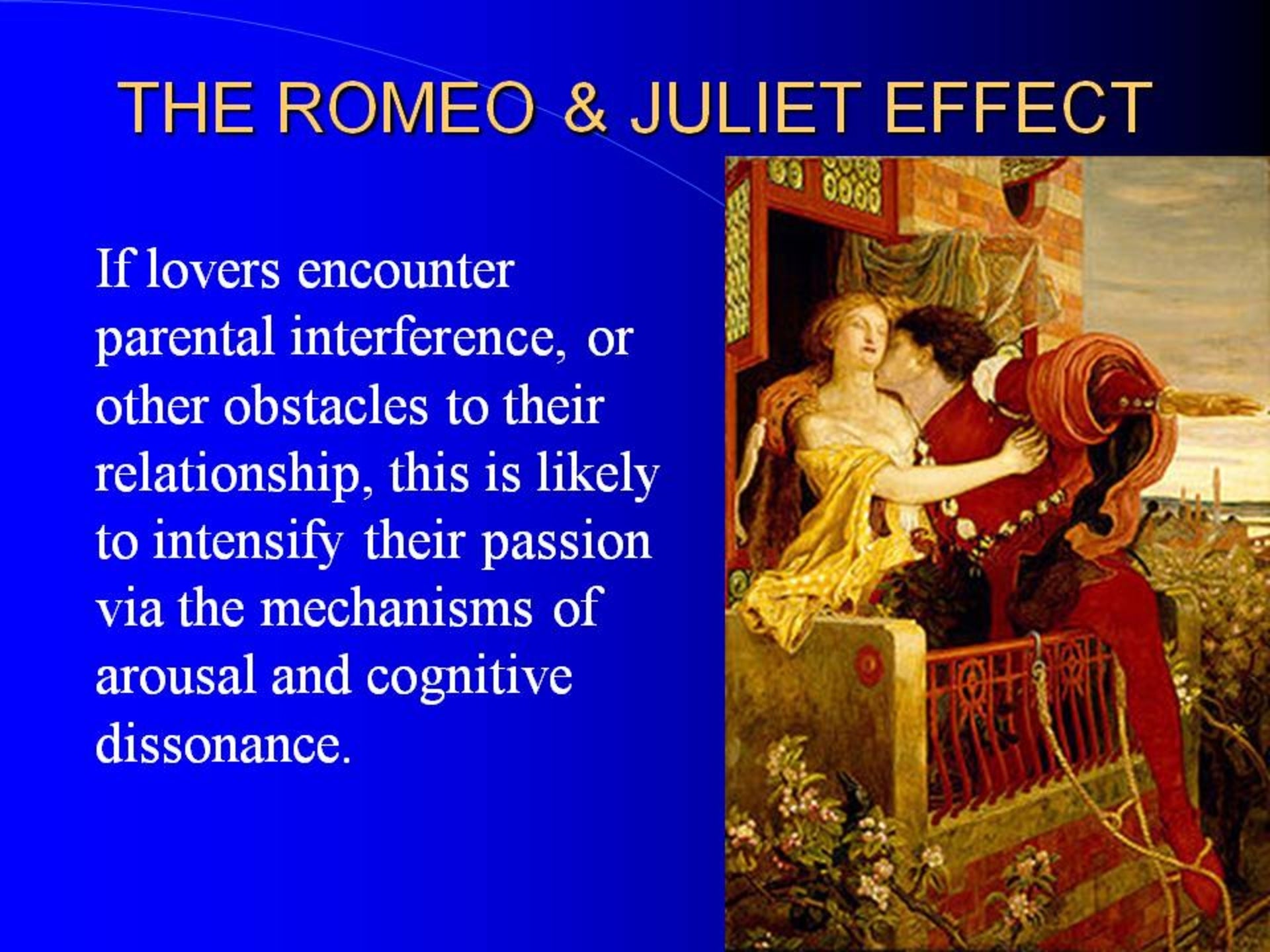 THE ROMEO & JULIET EFFECT

If lovers encounter parental interference, or other obstacles to their relationship, this is likely to intensify their passion via the mechanisms of arousal and cognitive dissonance.